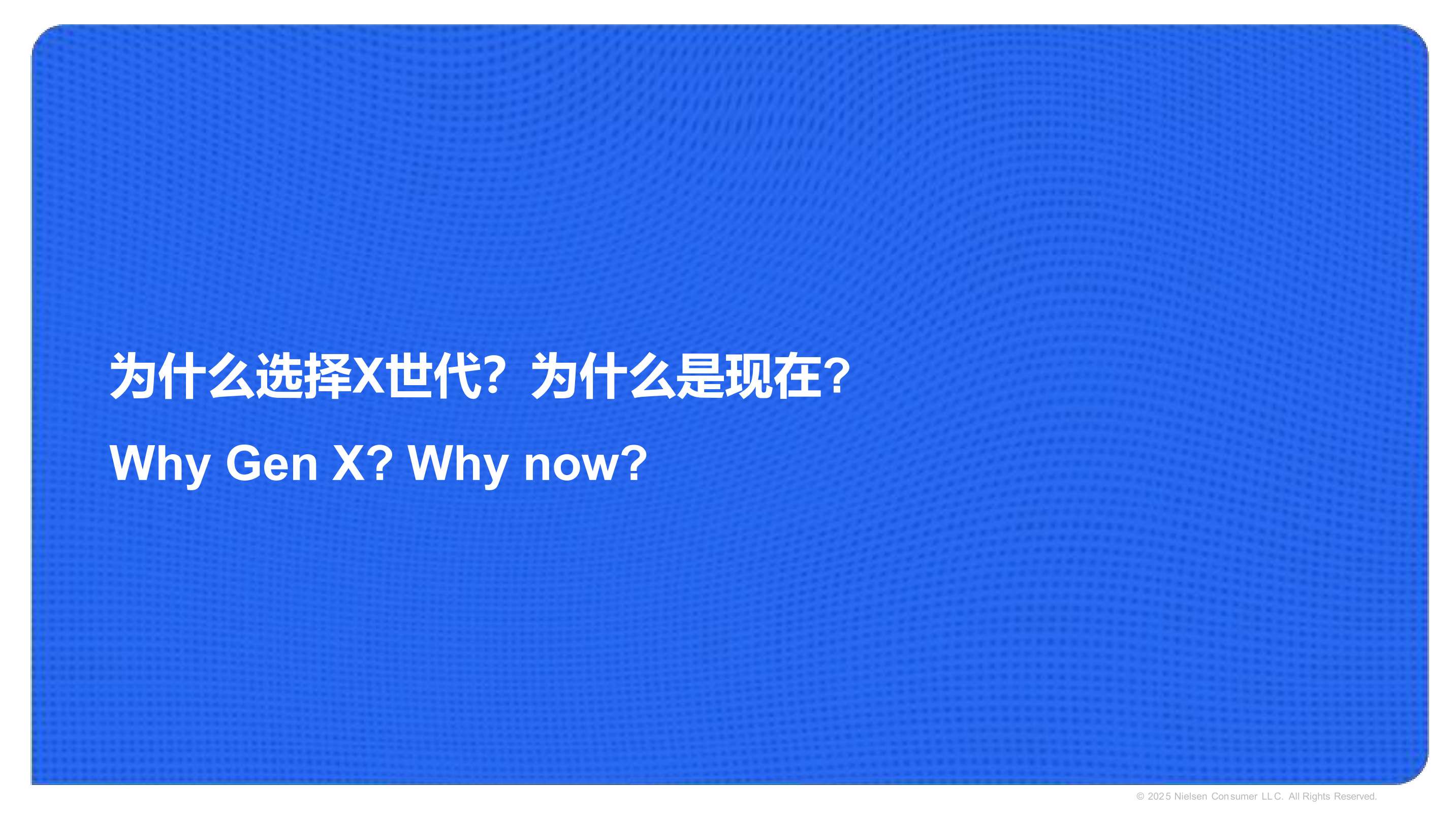 为什么选择X世代？为什么是现在？

Why Gen X? Why now?

© 2025 Nielsen Consumer LLC. All Rights Reserved.